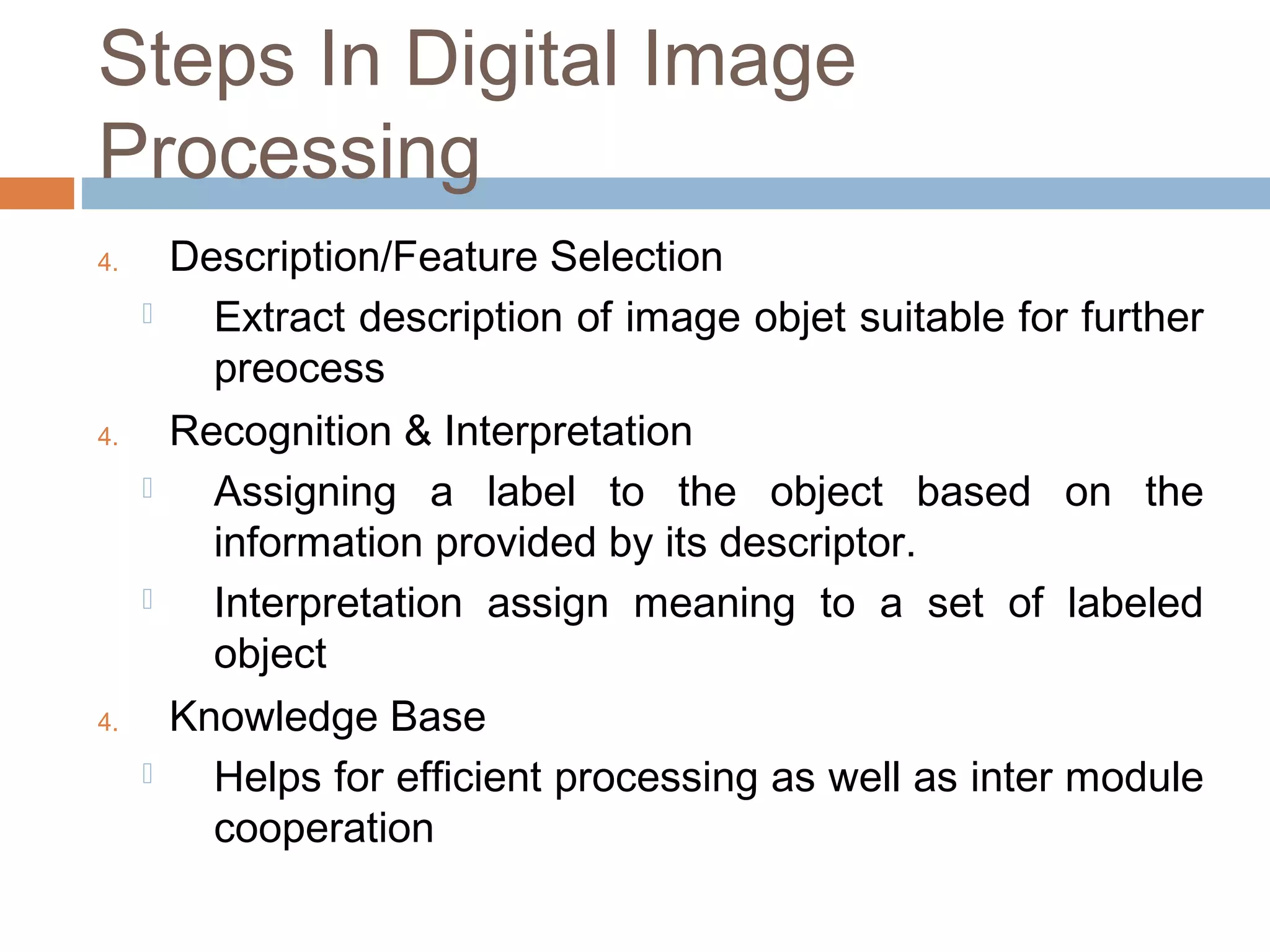 Steps In Digital Image Processing

4. Description/Feature Selection

Extract description of image objet suitable for further preocess

4. Recognition & Interpretation

Assigning a label to the object based on the information provided by its descriptor.

Interpretation assign meaning to a set of labeled object

4. Knowledge Base

Helps for efficient processing as well as inter module cooperation